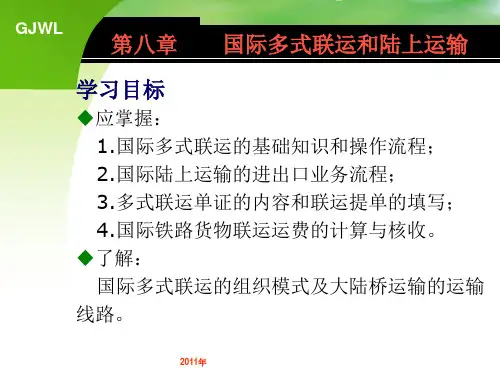 GJWL

第八章　　国际多式联运和陆上运输

学习目标

◆应掌握：

1.国际多式联运的基础知识和操作流程；

2.国际陆上运输的进出口业务流程；

3.多式联运单证的内容和联运提单的填写；

4.国际铁路货物联运运费的计算与核收。

◆了解：

国际多式联运的组织模式及大陆桥运输的运输线路。

2011年